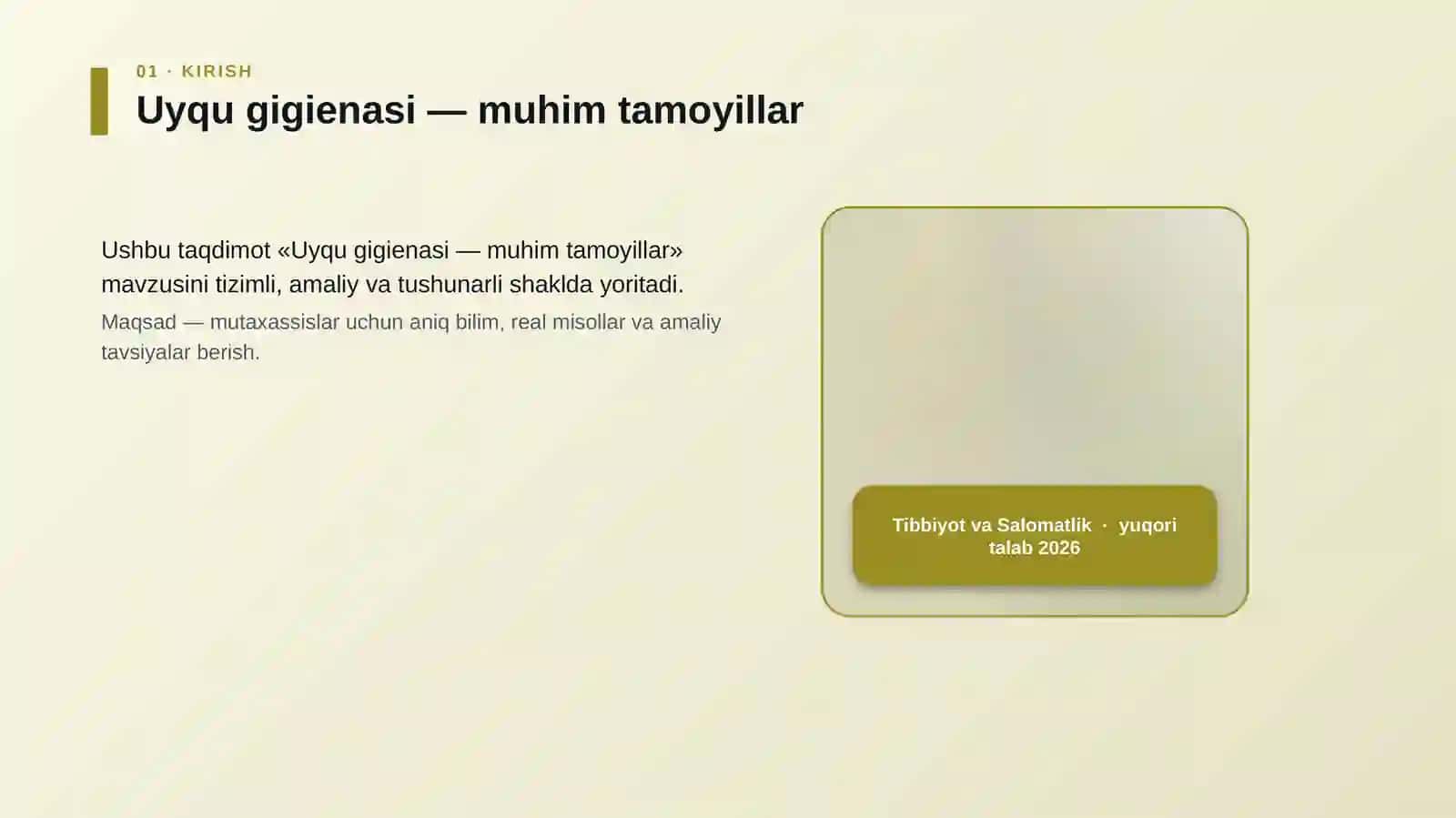 01 · KIRISH

Uyqu gigienasi — muhim tamoyillar

Ushbu taqdimot «Uyqu gigienasi — muhim tamoyillar» mavzusini tizimli, amaliy va tushunarli shaklda yoritadi.

Maqsad — mutaxassislar uchun aniq bilim, real misollar va amaliy tavsiyalar berish.

Tibbiyot va Salomatlik · yuqori talab 2026